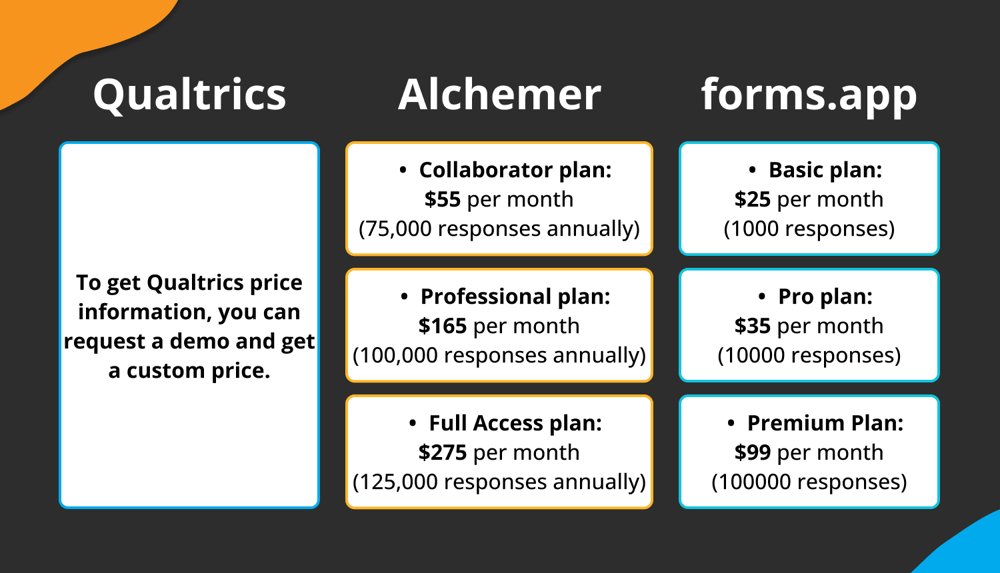 Qualtrics

To get Qualtrics price information, you can request a demo and get a custom price.

Alchemer

• Collaborator plan:
$55 per month
(75,000 responses annually)

• Professional plan:
$165 per month
(100,000 responses annually)

• Full Access plan:
$275 per month
(125,000 responses annually)

forms.app

• Basic plan:
$25 per month
(1000 responses)

• Pro plan:
$35 per month
(10000 responses)

• Premium Plan:
$99 per month
(100000 responses)